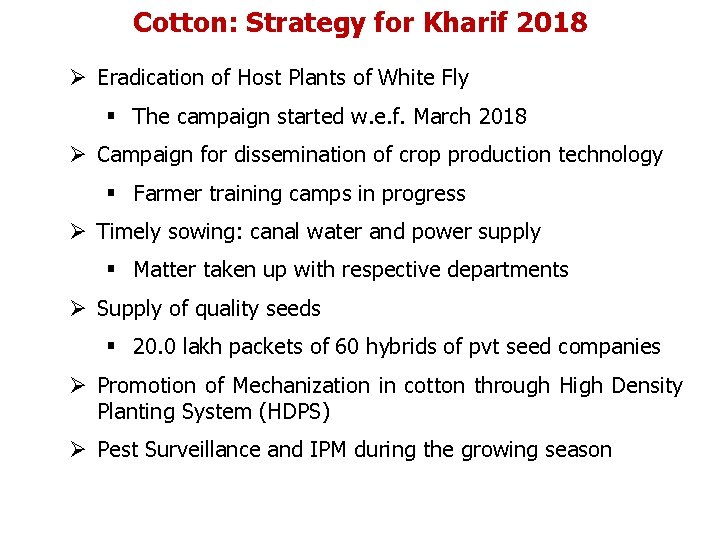 Cotton: Strategy for Kharif 2018

➢ Eradication of Host Plants of White Fly

▪ The campaign started w.e.f. March 2018

➢ Campaign for dissemination of crop production technology

▪ Farmer training camps in progress

➢ Timely sowing: canal water and power supply

▪ Matter taken up with respective departments

➢ Supply of quality seeds

▪ 20.0 lakh packets of 60 hybrids of pvt seed companies

➢ Promotion of Mechanization in cotton through High Density Planting System (HDPS)

➢ Pest Surveillance and IPM during the growing season